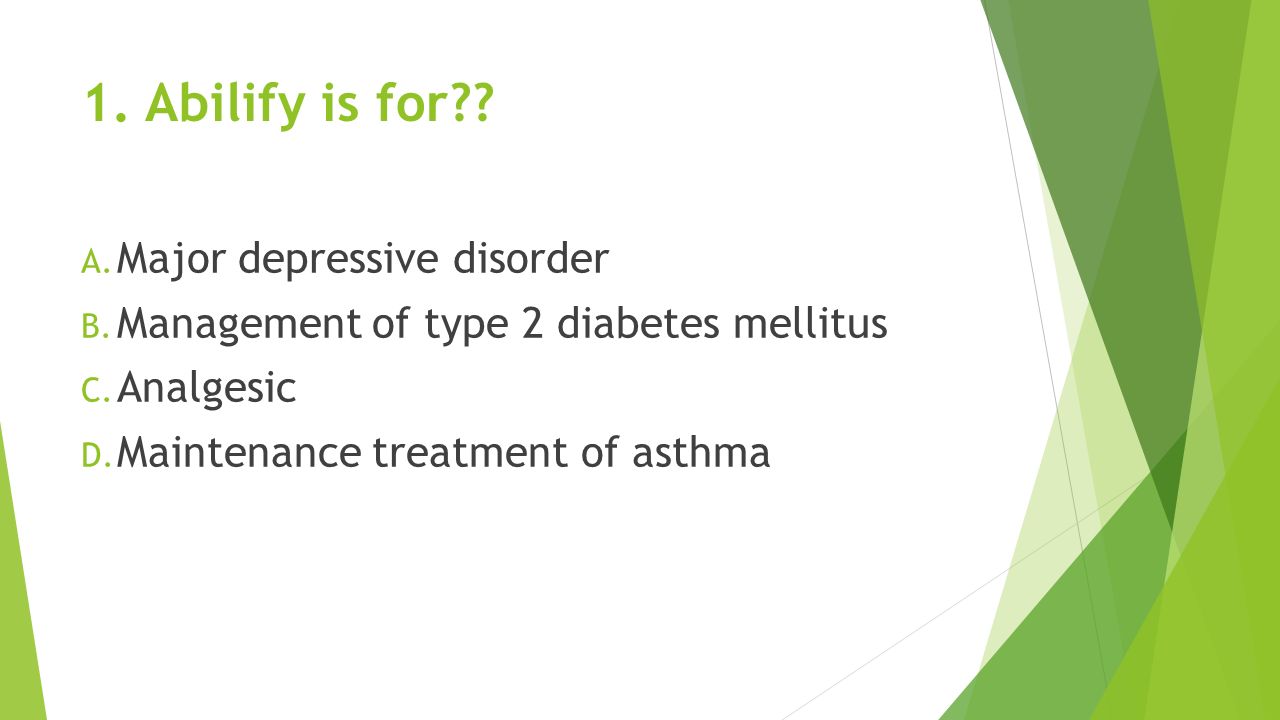 1. Abilify is for??

A. Major depressive disorder
B. Management of type 2 diabetes mellitus
C. Analgesic
D. Maintenance treatment of asthma